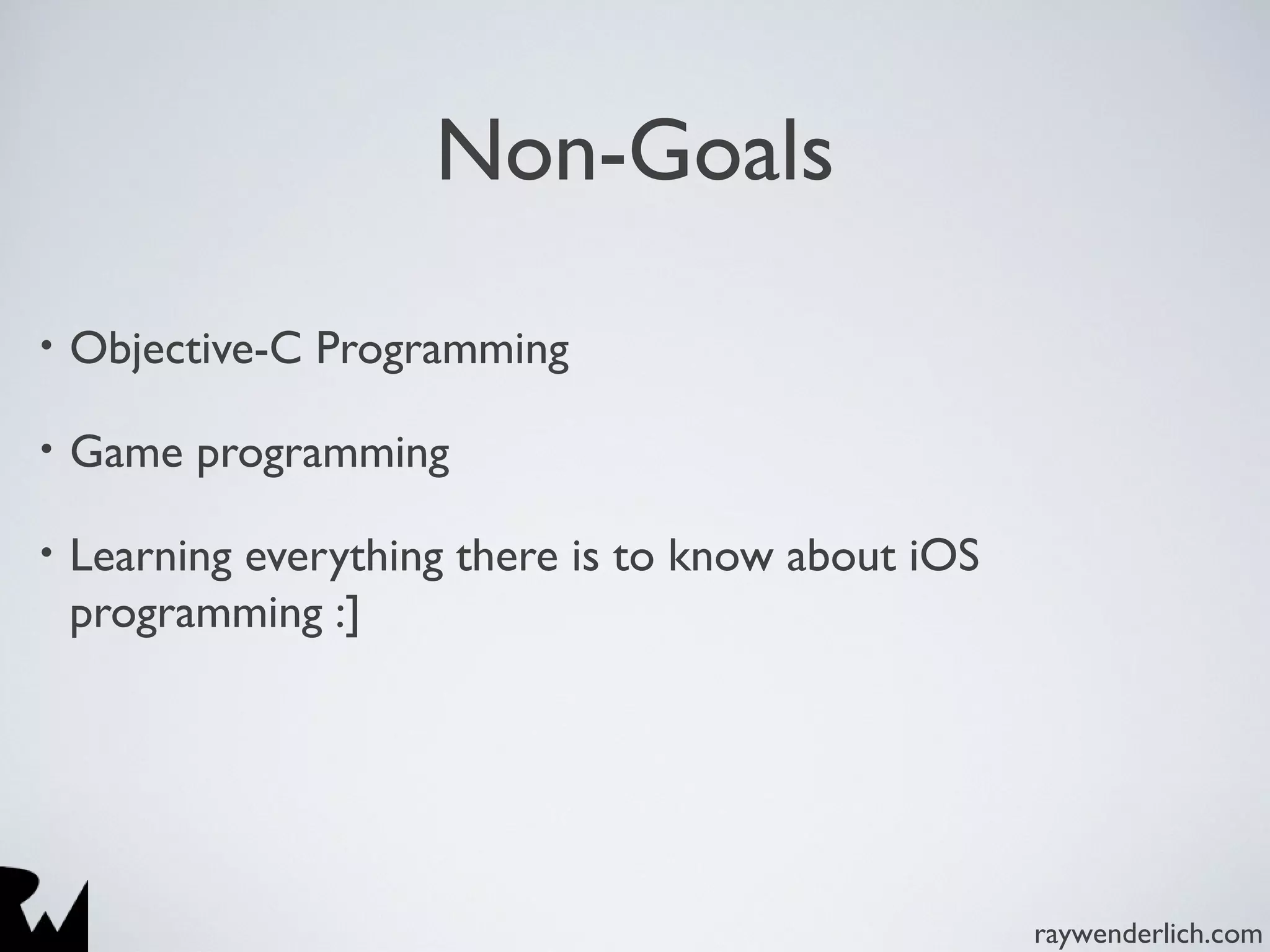 Non-Goals

• Objective-C Programming

• Game programming

• Learning everything there is to know about iOS programming :]

raywenderlich.com